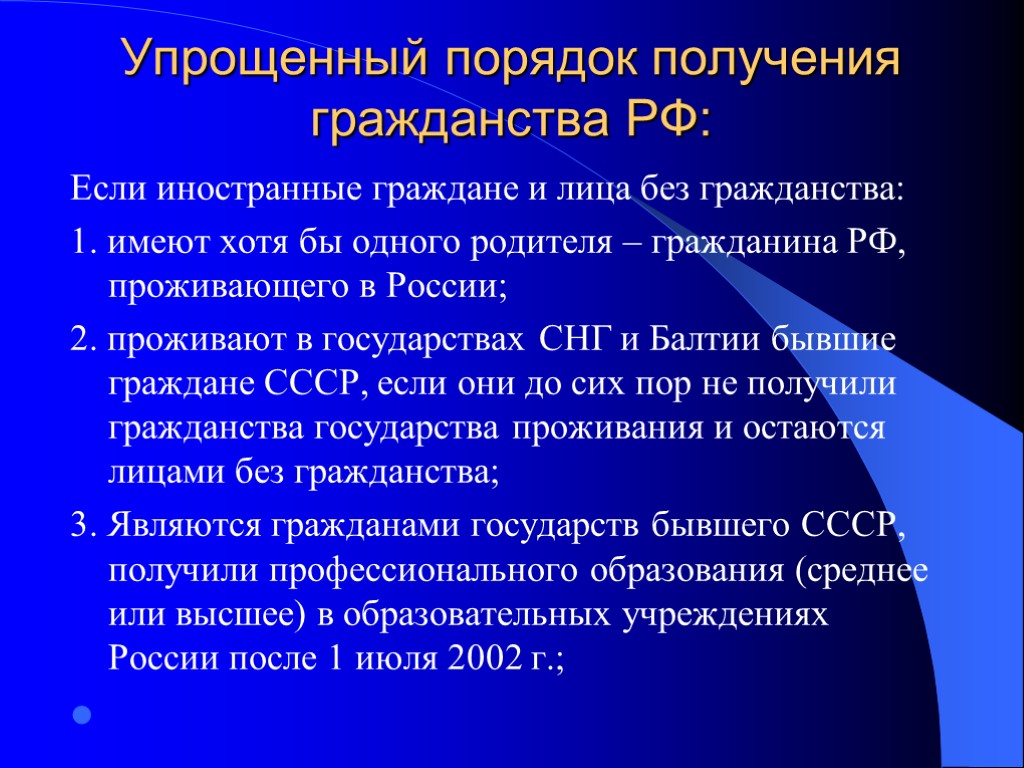 Упрощенный порядок получения гражданства РФ:

Если иностранные граждане и лица без гражданства:

1. имеют хотя бы одного родителя – гражданина РФ, проживающего в России;

2. проживают в государствах СНГ и Балтии бывшие граждане СССР, если они до сих пор не получили гражданства государства проживания и остаются лицами без гражданства;

3. Являются гражданами государств бывшего СССР, получили профессионального образования (среднее или высшее) в образовательных учреждениях России после 1 июля 2002 г.;